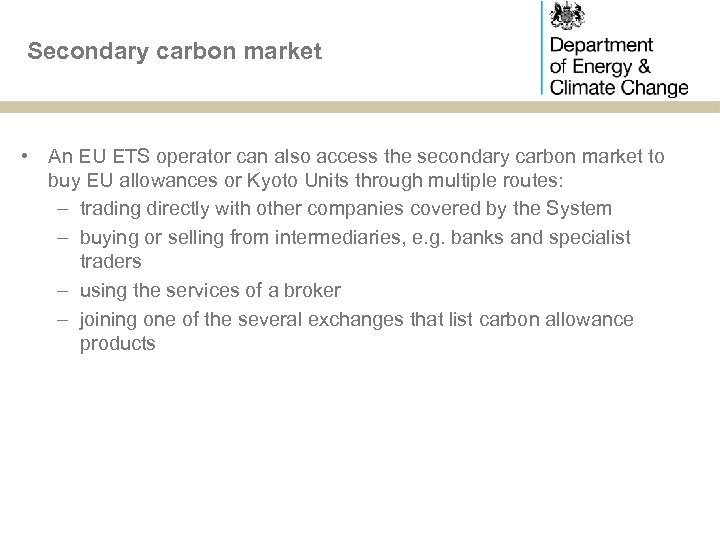 Secondary carbon market

Department of Energy & Climate Change

• An EU ETS operator can also access the secondary carbon market to buy EU allowances or Kyoto Units through multiple routes:
– trading directly with other companies covered by the System
– buying or selling from intermediaries, e.g. banks and specialist traders
– using the services of a broker
– joining one of the several exchanges that list carbon allowance products